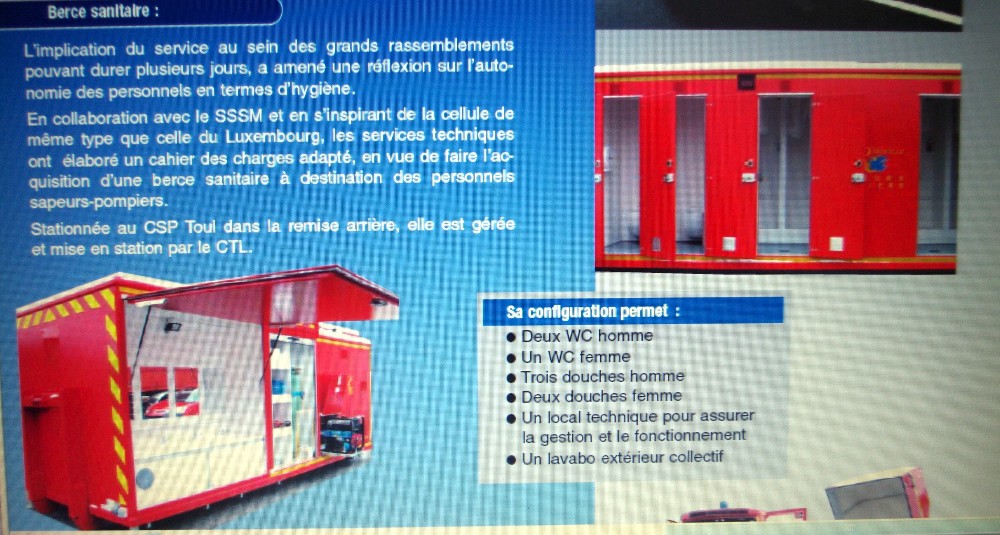 Berce sanitaire :

L'implication du service au sein des grands rassemblements pouvant durer plusieurs jours, a amené une réflexion sur l'autonomie des personnels en termes d'hygiène.

En collaboration avec le SSSM et en s'inspirant de la cellule de même type que celle du Luxembourg, les services techniques ont élaboré un cahier des charges adapté, en vue de faire l'acquisition d'une berce sanitaire à destination des personnels sapeurs-pompiers.

Stationnée au CSP Toul dans la remise arrière, elle est gérée et mise en station par le CTL.

Sa configuration permet :
● Deux WC homme
● Un WC femme
● Trois douches homme
● Deux douches femme
● Un local technique pour assurer la gestion et le fonctionnement
● Un lavabo extérieur collectif